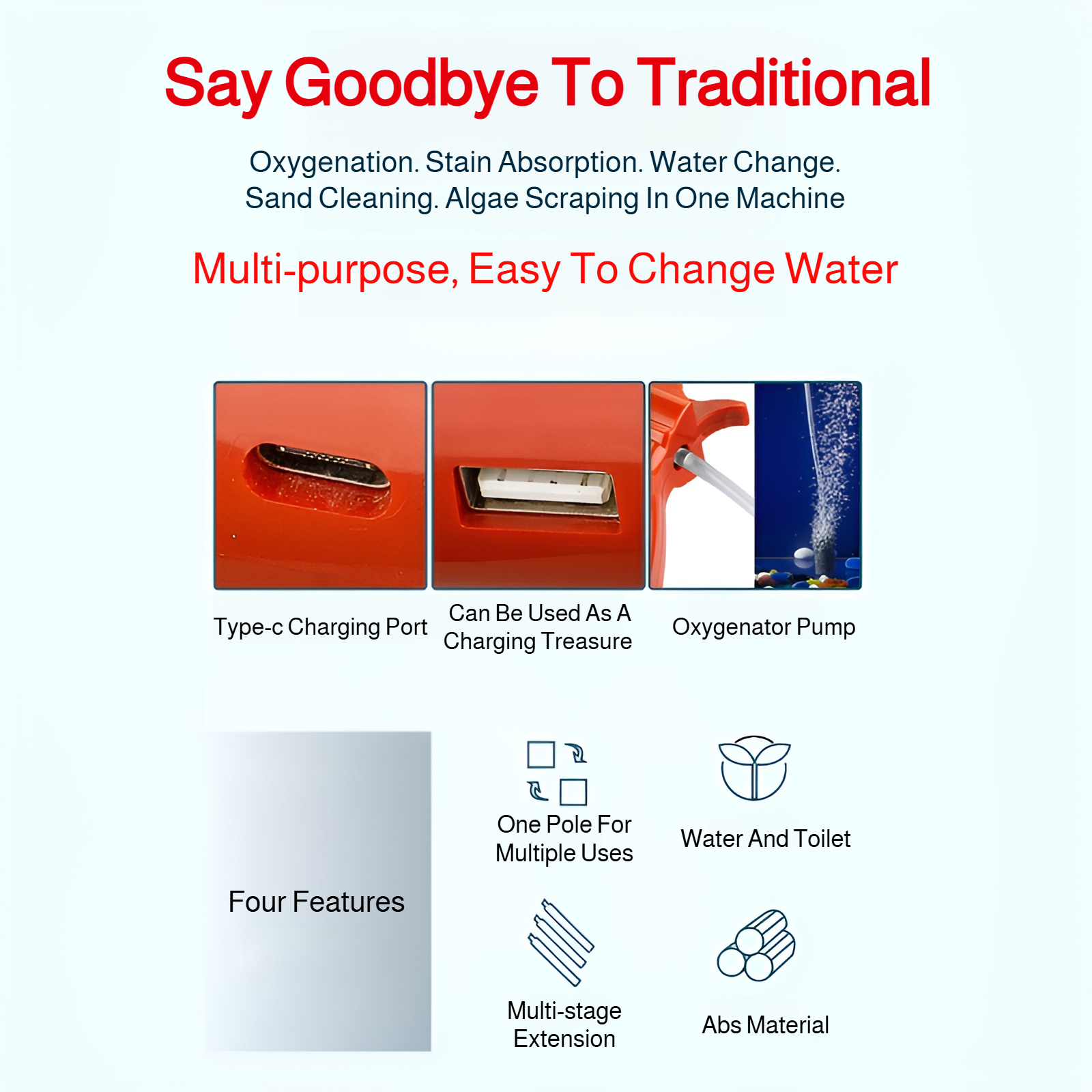 Say Goodbye To Traditional

Oxygenation. Stain Absorption. Water Change. Sand Cleaning. Algae Scraping In One Machine

Multi-purpose, Easy To Change Water

Type-c Charging Port

Can Be Used As A Charging Treasure

Oxygenator Pump

Four Features

One Pole For Multiple Uses

Water And Toilet

Multi-stage Extension

Abs Material